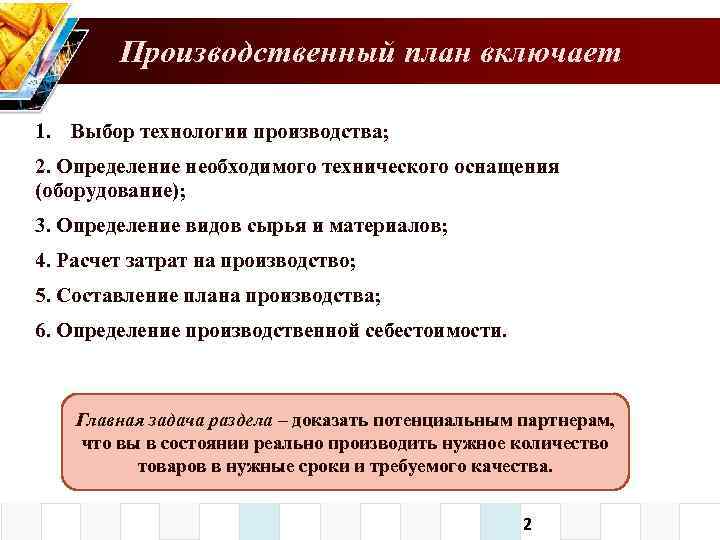 Производственный план включает

1. Выбор технологии производства;

2. Определение необходимого технического оснащения (оборудование);

3. Определение видов сырья и материалов;

4. Расчет затрат на производство;

5. Составление плана производства;

6. Определение производственной себестоимости.

Главная задача раздела – доказать потенциальным партнерам, что вы в состоянии реально производить нужное количество товаров в нужные сроки и требуемого качества.

2